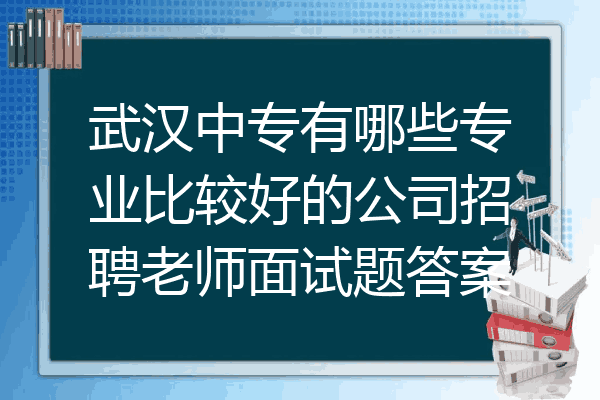 武汉中专有哪些专业比较好的公司招聘老师面试题答案